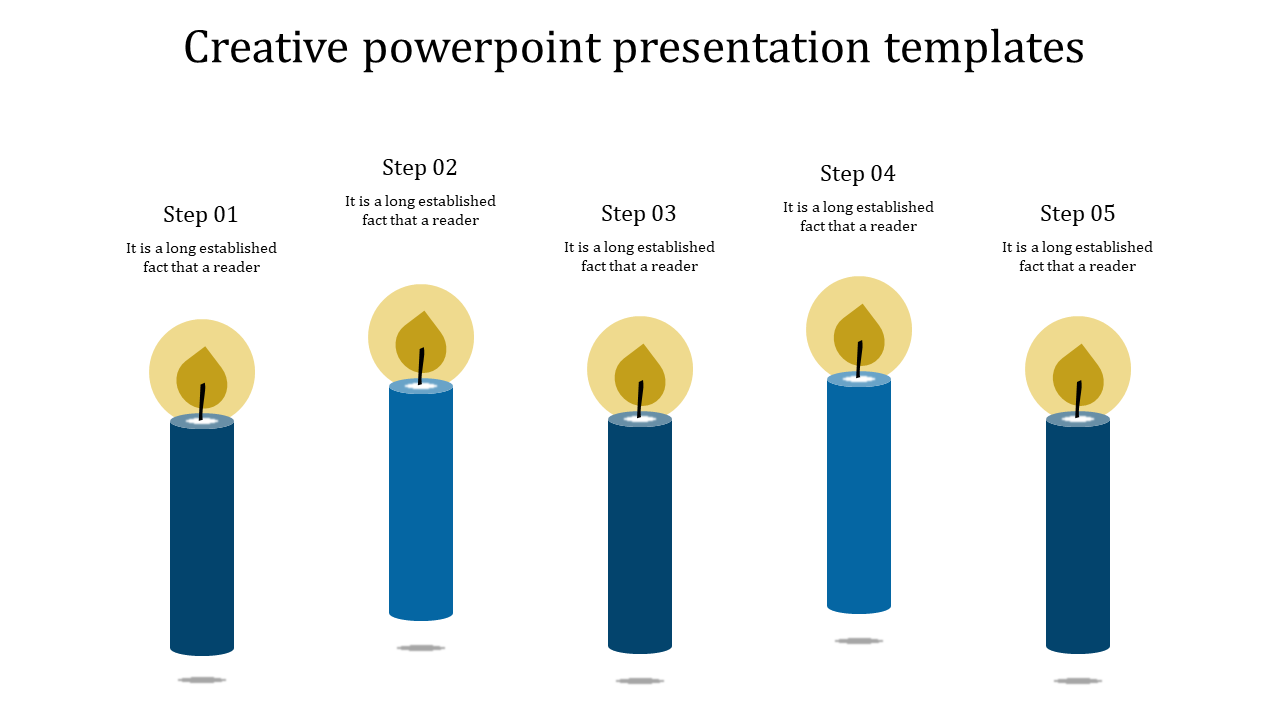 Creative powerpoint presentation templates

Step 01
It is a long established fact that a reader

Step 02
It is a long established fact that a reader

Step 03
It is a long established fact that a reader

Step 04
It is a long established fact that a reader

Step 05
It is a long established fact that a reader